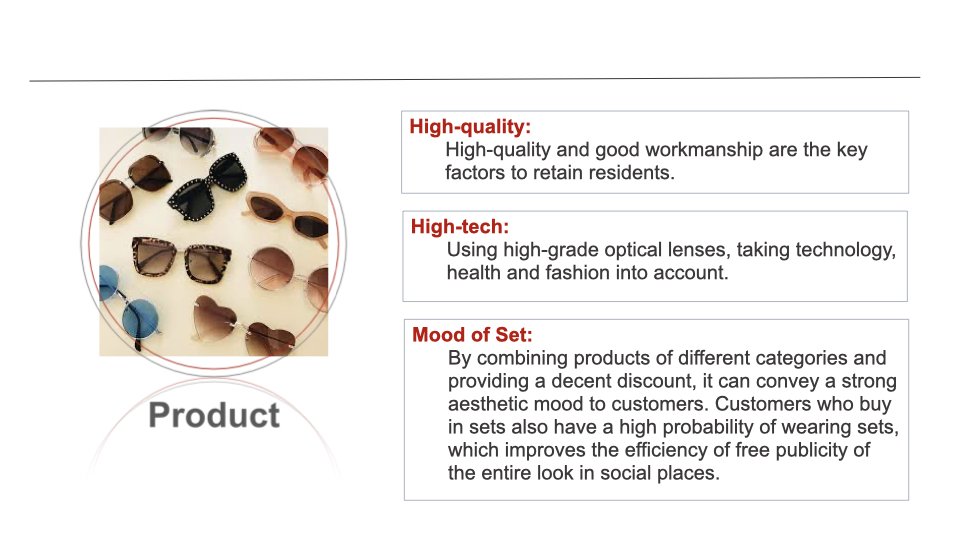 Product

High-quality:
High-quality and good workmanship are the key factors to retain residents.

High-tech:
Using high-grade optical lenses, taking technology, health and fashion into account.

Mood of Set:
By combining products of different categories and providing a decent discount, it can convey a strong aesthetic mood to customers. Customers who buy in sets also have a high probability of wearing sets, which improves the efficiency of free publicity of the entire look in social places.